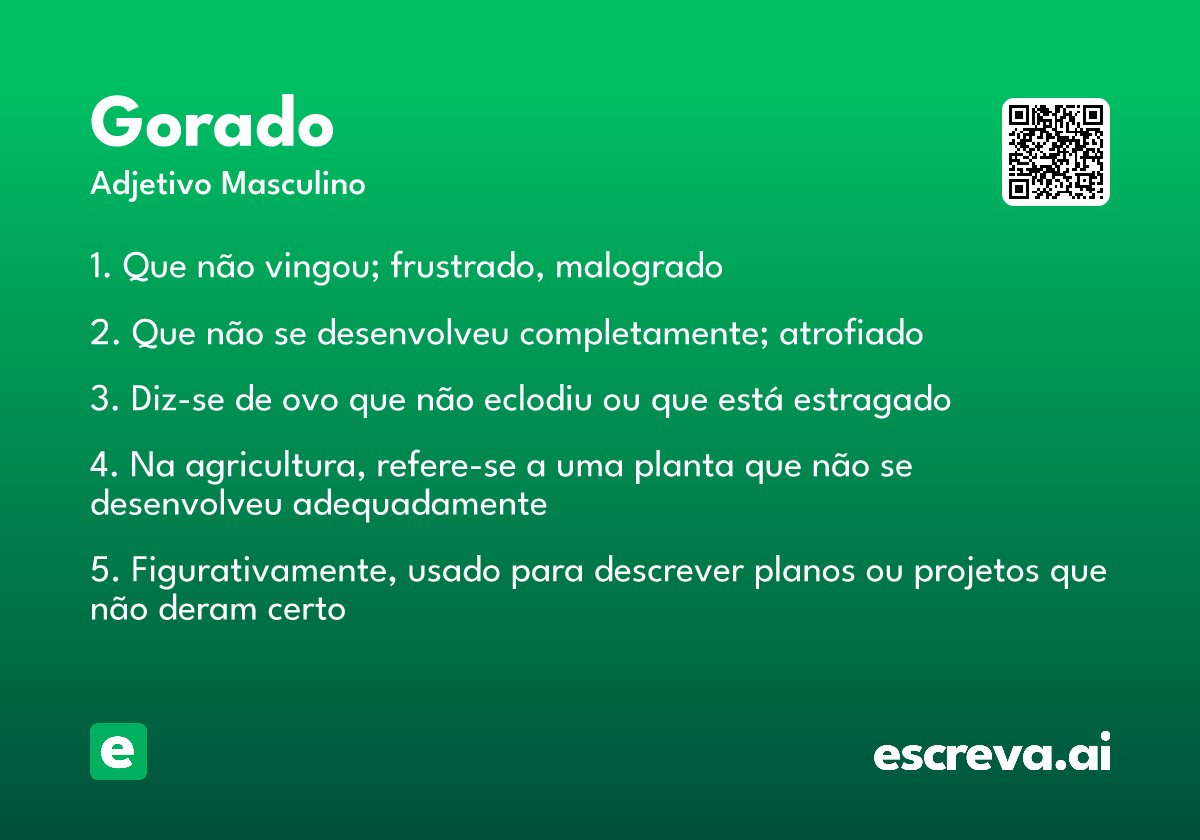 Gorado
Adjetivo Masculino

1. Que não vingou; frustrado, malogrado

2. Que não se desenvolveu completamente; atrofiado

3. Diz-se de ovo que não eclodiu ou que está estragado

4. Na agricultura, refere-se a uma planta que não se desenvolveu adequadamente

5. Figurativamente, usado para descrever planos ou projetos que não deram certo

e

escreva.ai